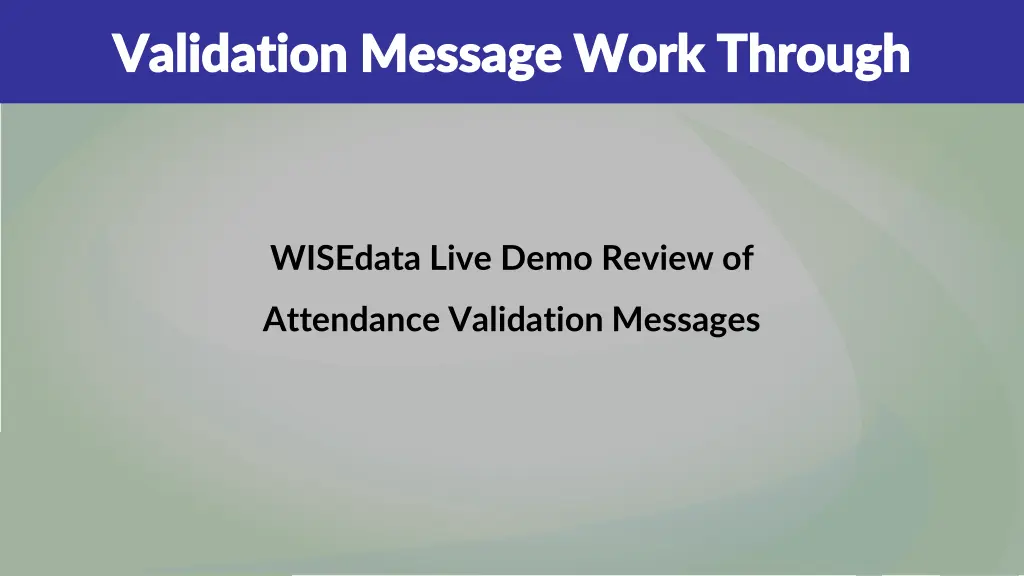 Validation Message Work Through

WISEdata Live Demo Review of Attendance Validation Messages